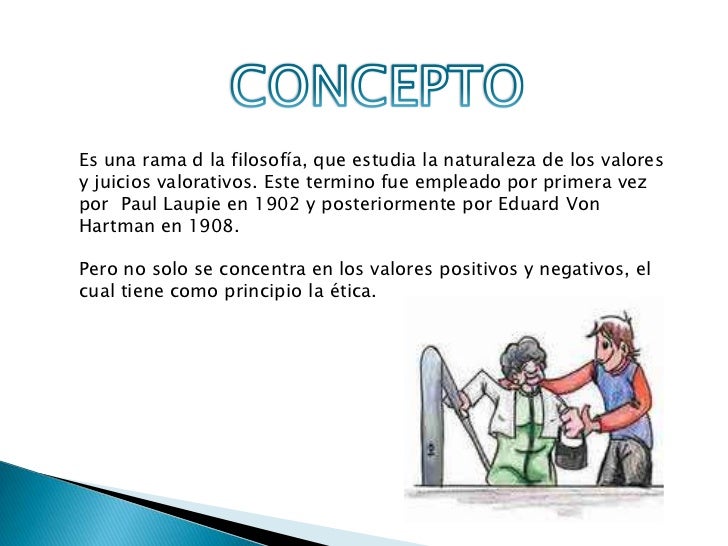 CONCEPTO

Es una rama d la filosofía, que estudia la naturaleza de los valores y juicios valorativos. Este termino fue empleado por primera vez por Paul Laupie en 1902 y posteriormente por Eduard Von Hartman en 1908.

Pero no solo se concentra en los valores positivos y negativos, el cual tiene como principio la ética.